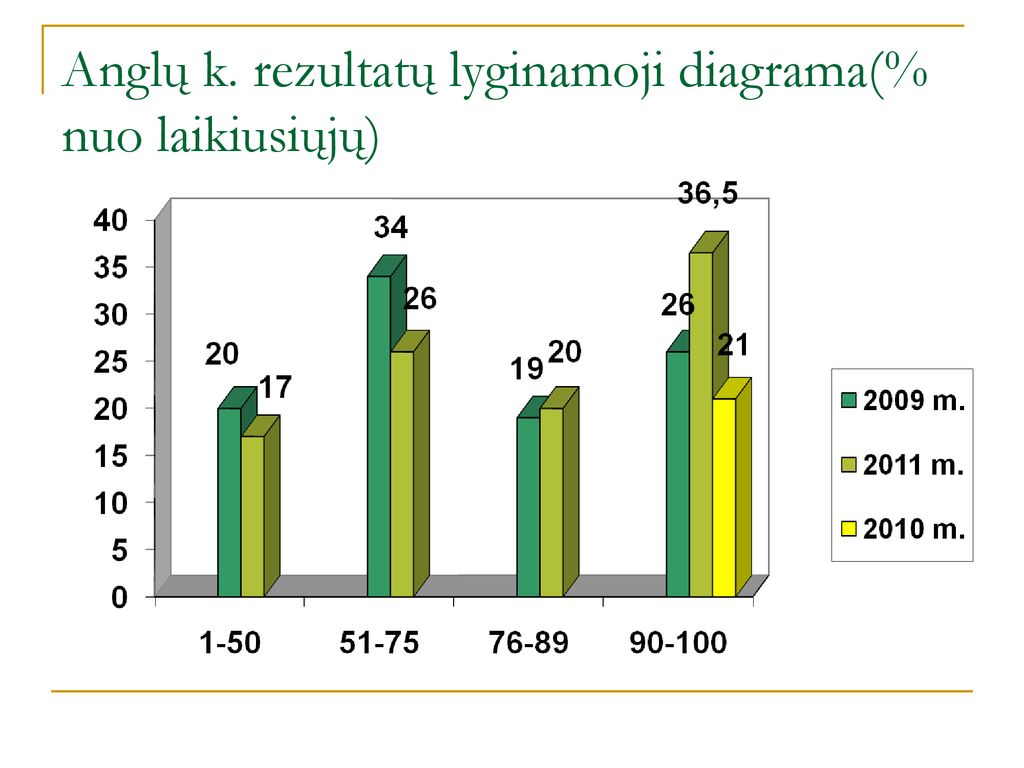 Anglų k. rezultatų lyginamoji diagrama(% nuo laikiusiųjų)

40
35
30
25
20
15
10
5
0

20
17
34
26
19
20
26
36,5
21

1-50
51-75
76-89
90-100

2009 m.
2011 m.
2010 m.